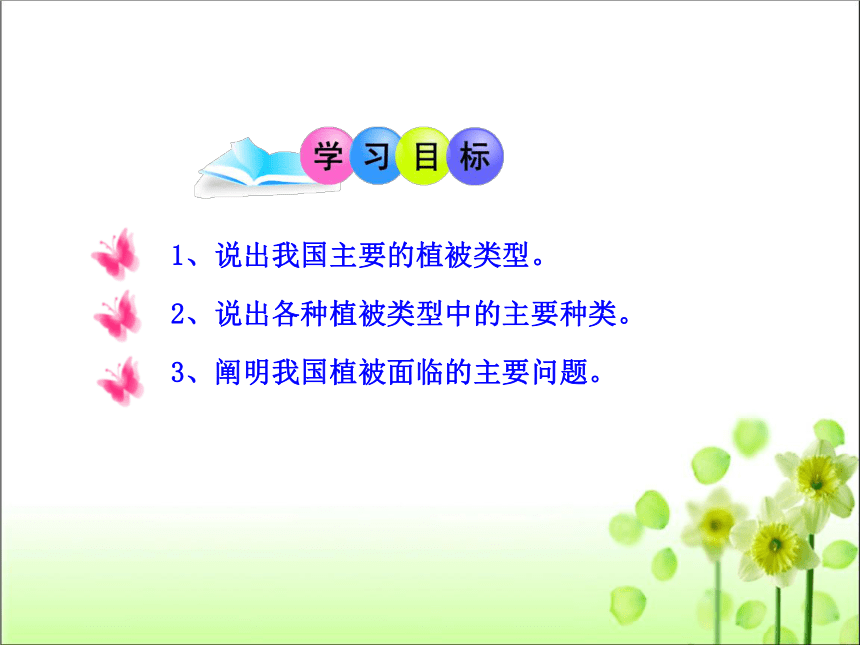 学习目标

1、说出我国主要的植被类型。

2、说出各种植被类型中的主要种类。

3、阐明我国植被面临的主要问题。